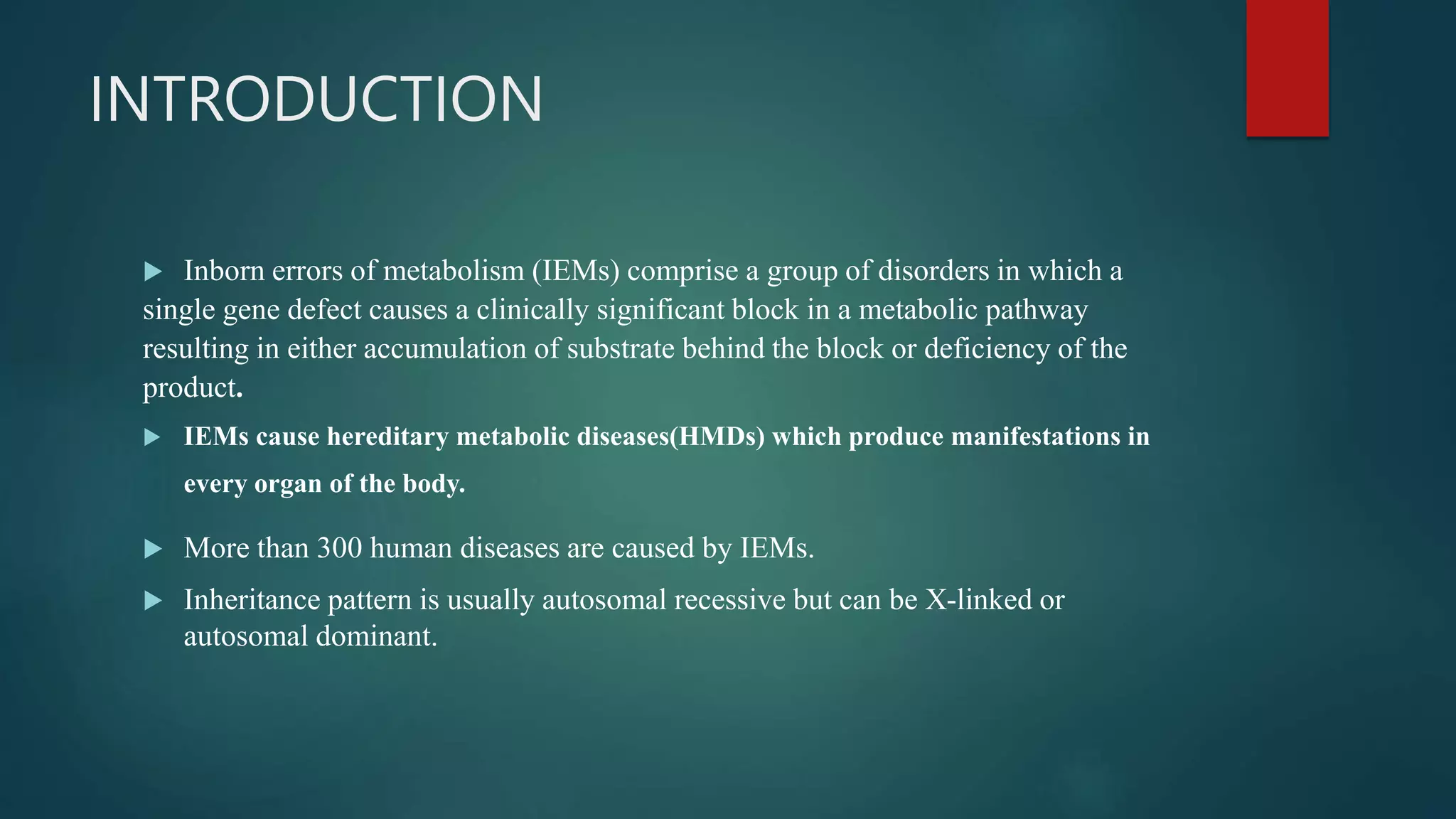 INTRODUCTION

Inborn errors of metabolism (IEMs) comprise a group of disorders in which a single gene defect causes a clinically significant block in a metabolic pathway resulting in either accumulation of substrate behind the block or deficiency of the product.

IEMs cause hereditary metabolic diseases(HMDs) which produce manifestations in every organ of the body.

More than 300 human diseases are caused by IEMs.

Inheritance pattern is usually autosomal recessive but can be X-linked or autosomal dominant.